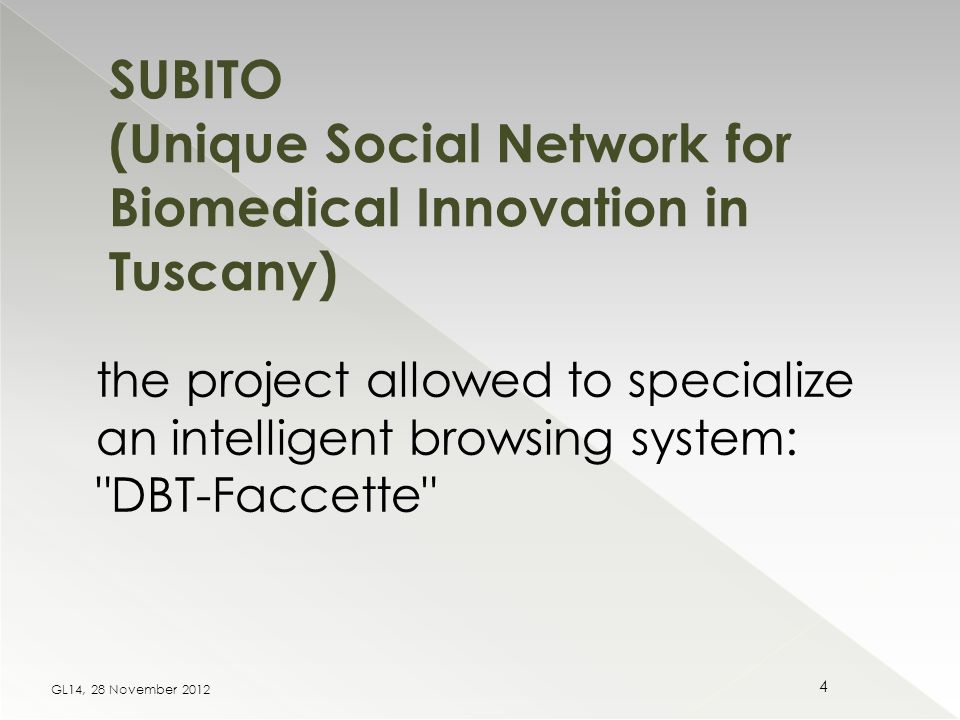 SUBITO
(Unique Social Network for Biomedical Innovation in Tuscany)

the project allowed to specialize an intelligent browsing system: "DBT-Faccette"

GL14, 28 November 2012

4